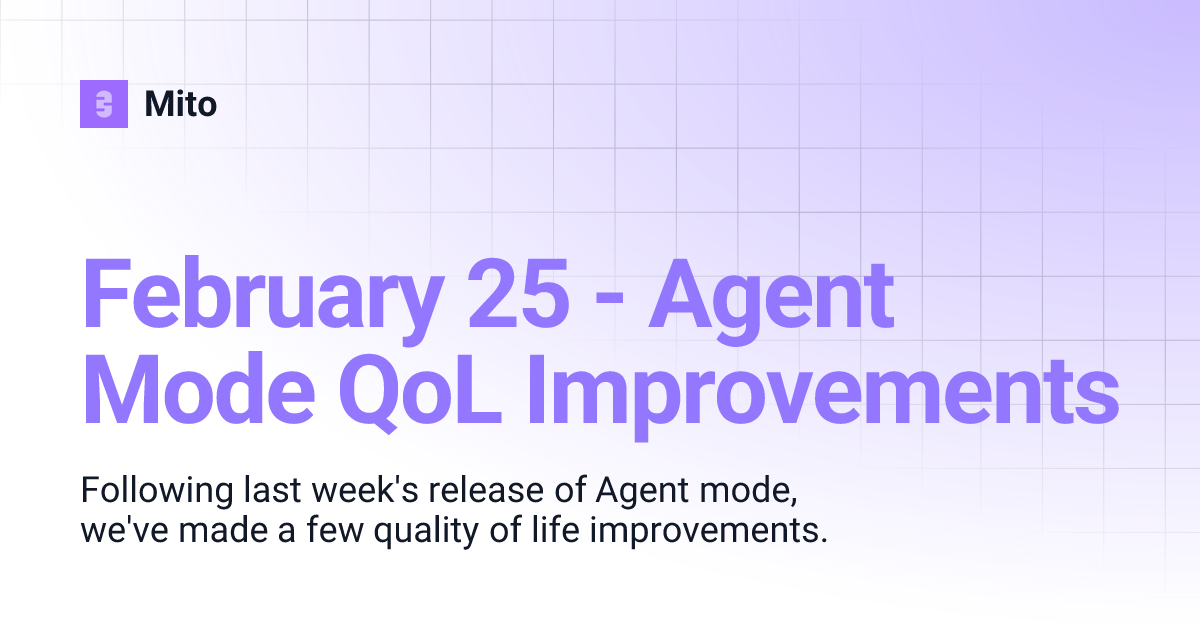 Mito

February 25 - Agent Mode QoL Improvements

Following last week's release of Agent mode, we've made a few quality of life improvements.